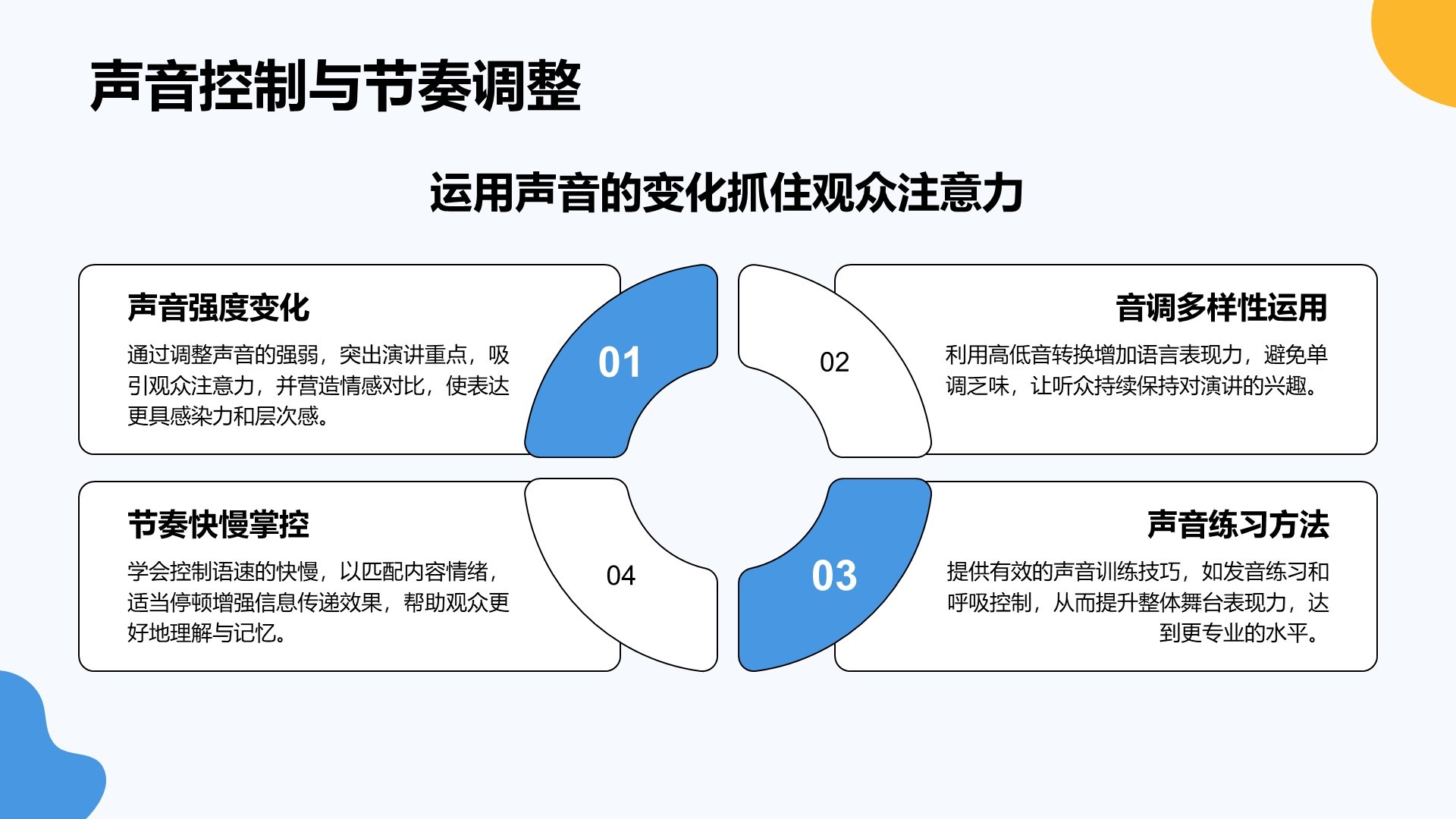 声音控制与节奏调整

运用声音的变化抓住观众注意力

声音强度变化

通过调整声音的强弱，突出演讲重点，吸引观众注意力，并营造情感对比，使表达更具感染力和层次感。

01

02

音调多样性运用

利用高低音转换增加语言表现力，避免单调乏味，让听众持续保持对演讲的兴趣。

节奏快慢掌控

学会控制语速的快慢，以匹配内容情绪，适当停顿增强信息传递效果，帮助观众更好地理解与记忆。

04

03

声音练习方法

提供有效的声音训练技巧，如发音练习和呼吸控制，从而提升整体舞台表现力，达到更专业的水平。